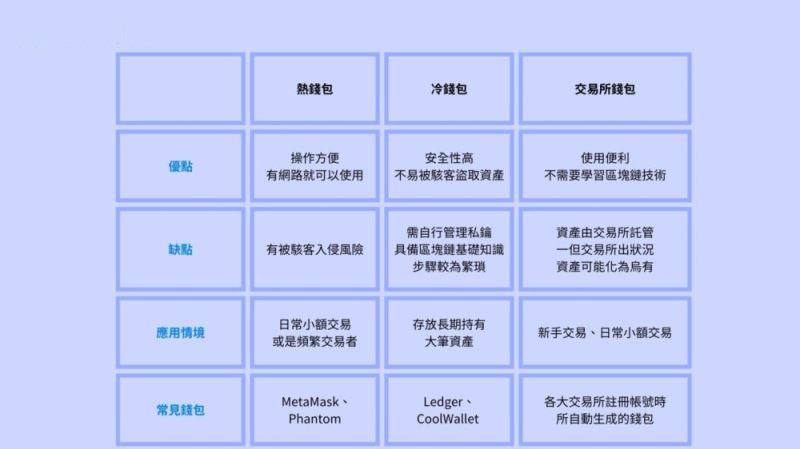 | | 熱錢包 | 冷錢包 | 交易所錢包 |
|---|---|---|---|
| 優點 | 操作方便 有網路就可以使用 | 安全性高 不易被駭客盜取資產 | 使用便利 不需要學習區塊鏈技術 |
| 缺點 | 有被駭客入侵風險 | 需自行管理私鑰 具備區塊鏈基礎知識 步驟較為繁瑣 | 資產由交易所託管 一但交易所出狀況 資產可能化為烏有 |
| 應用情境 | 日常小額交易 或是頻繁交易者 | 存放長期持有 大筆資產 | 新手交易、日常小額交易 |
| 常見錢包 | MetaMask、 Phantom | Ledger、 CoolWallet | 各大交易所註冊帳號時 所自動生成的錢包 |